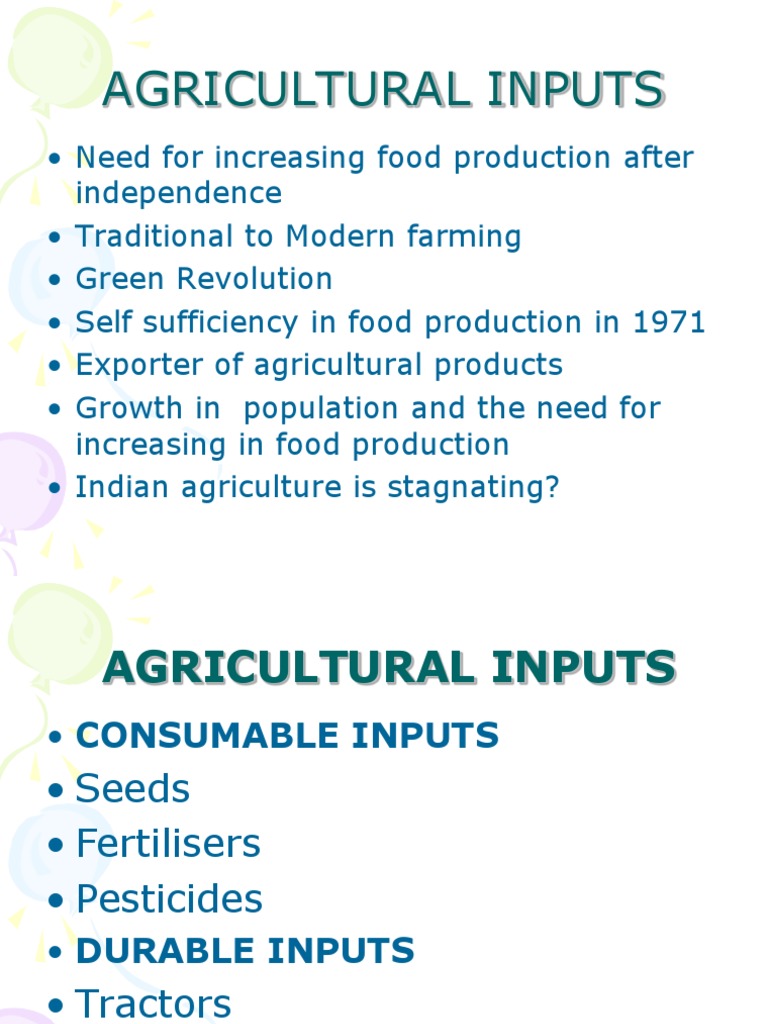 AGRICULTURAL INPUTS

• Need for increasing food production after independence
• Traditional to Modern farming
• Green Revolution
• Self sufficiency in food production in 1971
• Exporter of agricultural products
• Growth in population and the need for increasing in food production
• Indian agriculture is stagnating?

AGRICULTURAL INPUTS

• CONSUMABLE INPUTS
• Seeds
• Fertilisers
• Pesticides
• DURABLE INPUTS
• Tractors